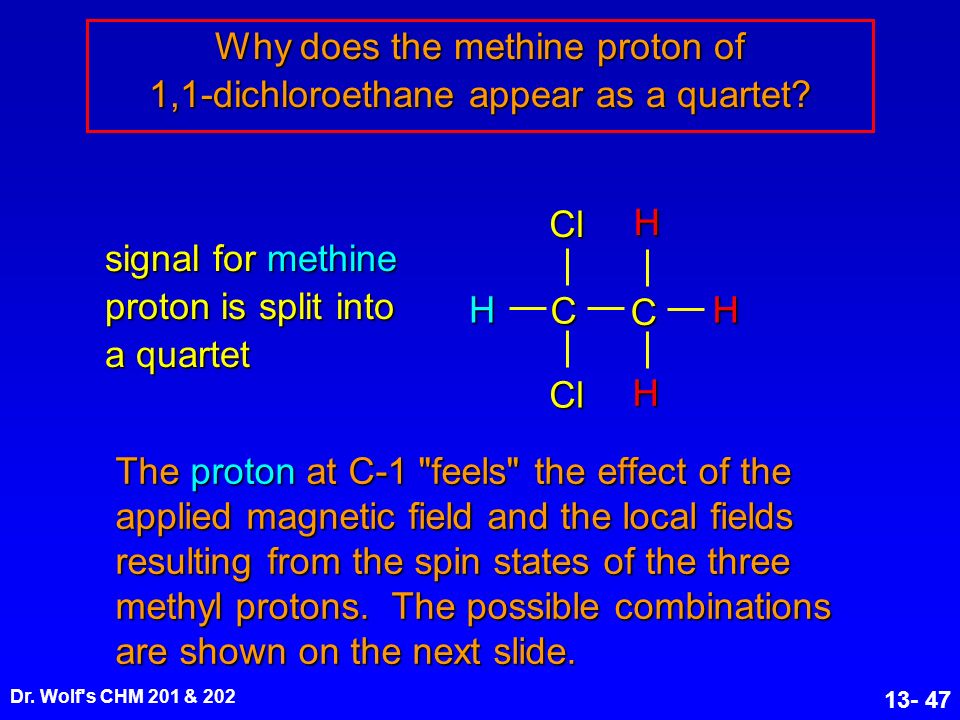 Why does the methine proton of 1,1-dichloroethane appear as a quartet?

signal for methine proton is split into a quartet

Cl H
H — C — C — H
Cl H

The proton at C-1 "feels" the effect of the applied magnetic field and the local fields resulting from the spin states of the three methyl protons. The possible combinations are shown on the next slide.

Dr. Wolf's CHM 201 & 202

13- 47